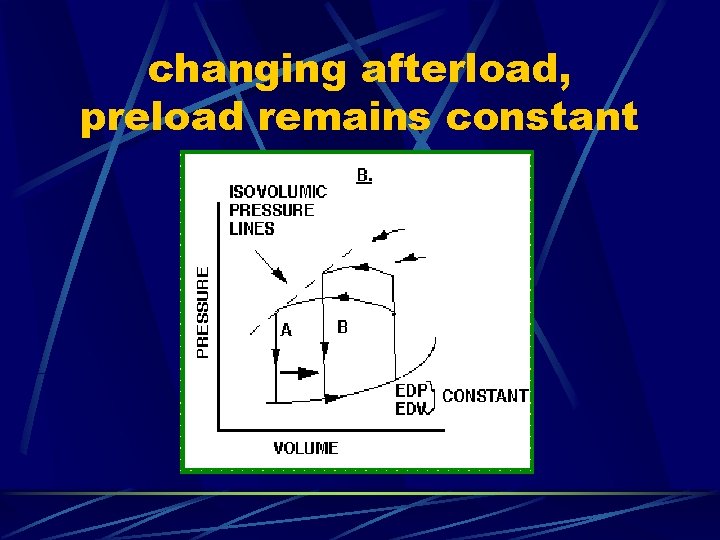 changing afterload, preload remains constant

B.

ISOVOLUMIC PRESSURE LINES

PRESSURE

A

B

EDP
EDV

CONSTANT

VOLUME